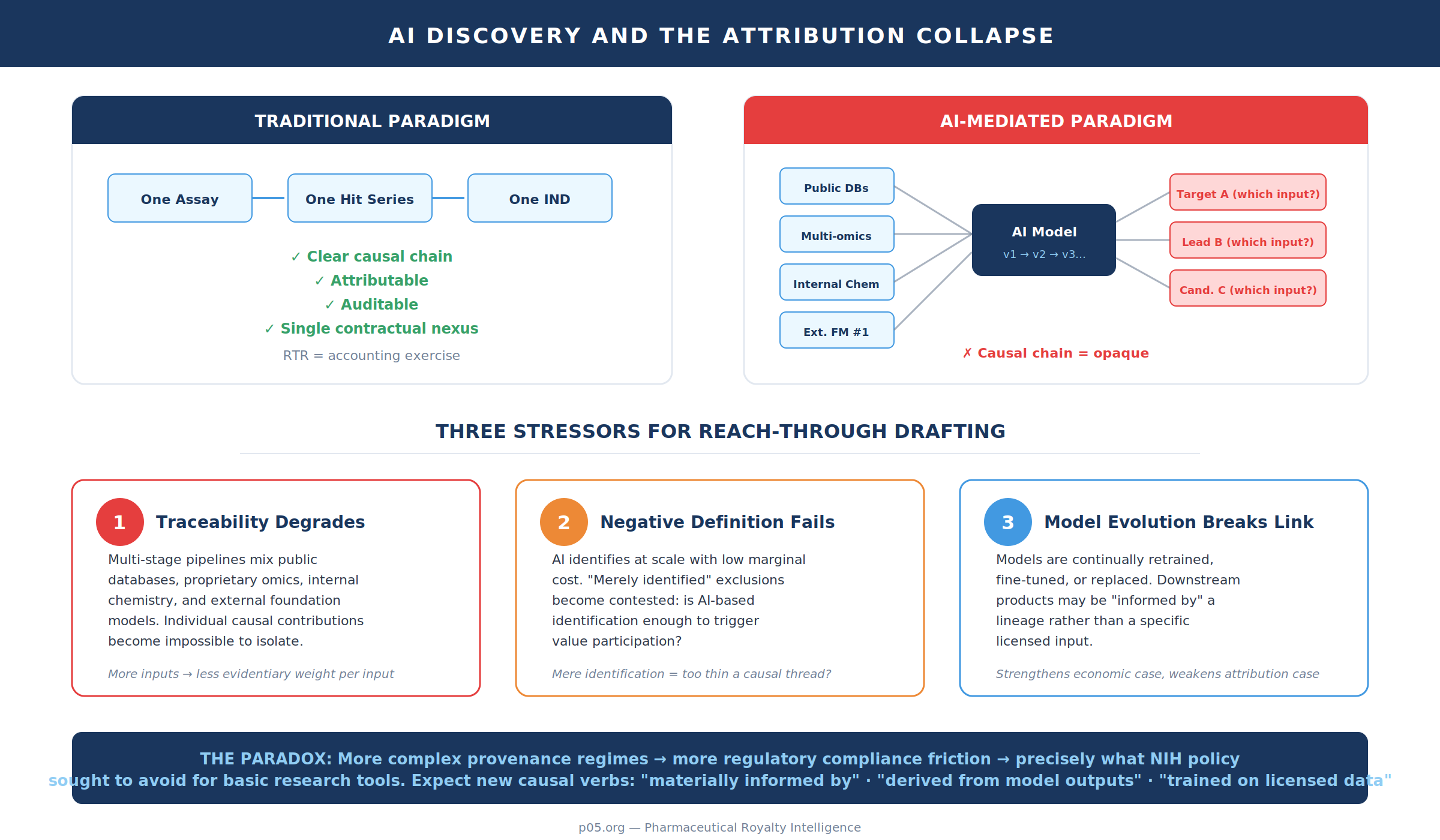 AI DISCOVERY AND THE ATTRIBUTION COLLAPSE

TRADITIONAL PARADIGM

One Assay

One Hit Series

One IND

✓ Clear causal chain
✓ Attributable
✓ Auditable
✓ Single contractual nexus

RTR = accounting exercise

AI-MEDIATED PARADIGM

Public DBs

Multi-omics

Internal Chem

Ext. FM #1

AI Model
v1 → v2 → v3...

Target A (which input?)

Lead B (which input?)

Cand. C (which input?)

✗ Causal chain = opaque

THREE STRESSORS FOR REACH-THROUGH DRAFTING

1 Traceability Degrades

Multi-stage pipelines mix public databases, proprietary omics, internal chemistry, and external foundation models. Individual causal contributions become impossible to isolate.

More inputs → less evidentiary weight per input

2 Negative Definition Fails

AI identifies at scale with low marginal cost. "Merely identified" exclusions become contested: is AI-based identification enough to trigger value participation?

Mere identification = too thin a causal thread?

3 Model Evolution Breaks Link

Models are continually retrained, fine-tuned, or replaced. Downstream products may be "informed by" a lineage rather than a specific licensed input.

Strengthens economic case, weakens attribution case

THE PARADOX: More complex provenance regimes → more regulatory compliance friction → precisely what NIH policy sought to avoid for basic research tools. Expect new causal verbs: "materially informed by" · "derived from model outputs" · "trained on licensed data"

p05.org — Pharmaceutical Royalty Intelligence